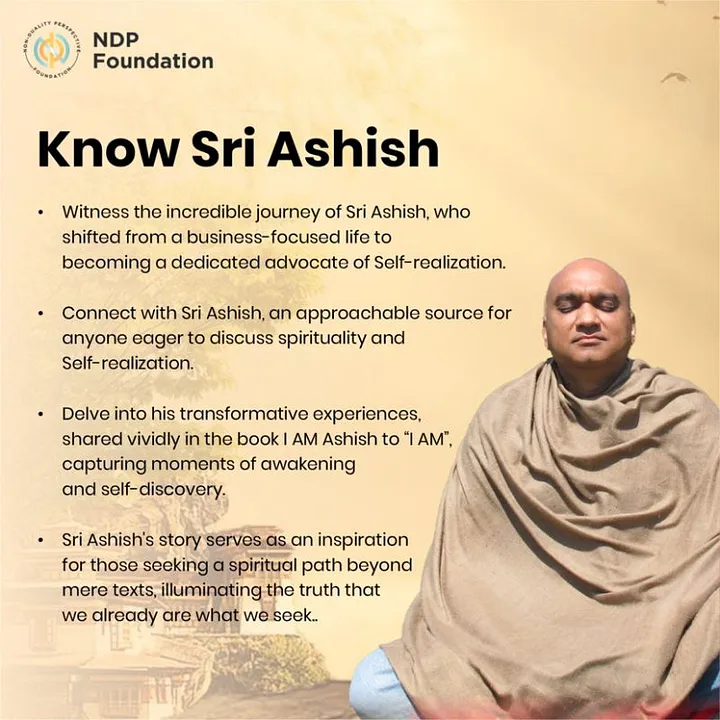 NON-DUALITY PERSPECTIVE FOUNDATION

NDP Foundation

Know Sri Ashish

• Witness the incredible journey of Sri Ashish, who shifted from a business-focused life to becoming a dedicated advocate of Self-realization.

• Connect with Sri Ashish, an approachable source for anyone eager to discuss spirituality and Self-realization.

• Delve into his transformative experiences, shared vividly in the book I AM Ashish to "I AM", capturing moments of awakening and self-discovery.

• Sri Ashish's story serves as an inspiration for those seeking a spiritual path beyond mere texts, illuminating the truth that we already are what we seek..